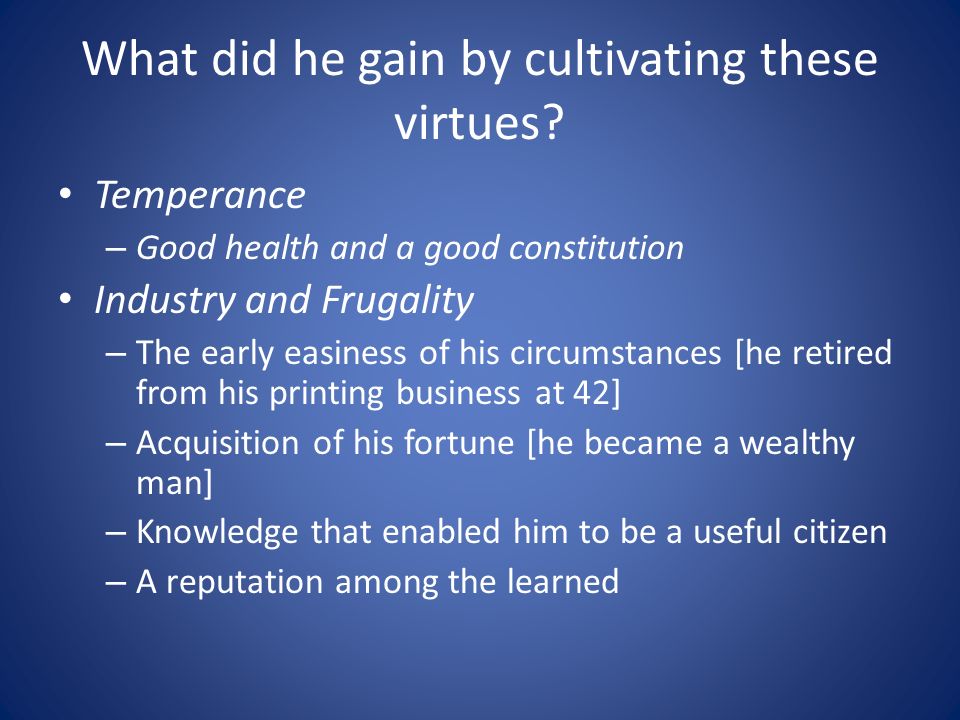 What did he gain by cultivating these virtues?

• Temperance
– Good health and a good constitution
• Industry and Frugality
– The early easiness of his circumstances [he retired from his printing business at 42]
– Acquisition of his fortune [he became a wealthy man]
– Knowledge that enabled him to be a useful citizen
– A reputation among the learned